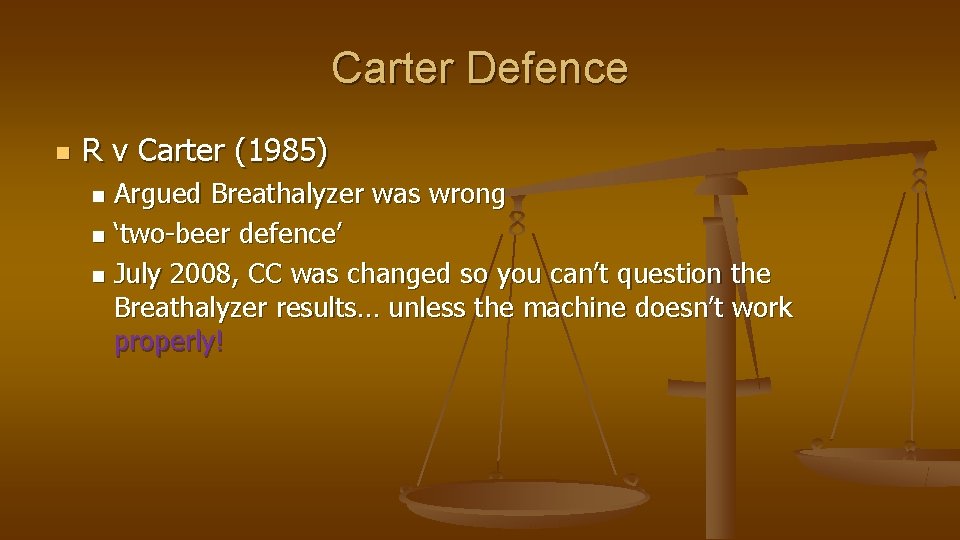 Carter Defence

R v Carter (1985)

Argued Breathalyzer was wrong

‘two-beer defence’

July 2008, CC was changed so you can’t question the Breathalyzer results… unless the machine doesn’t work properly!